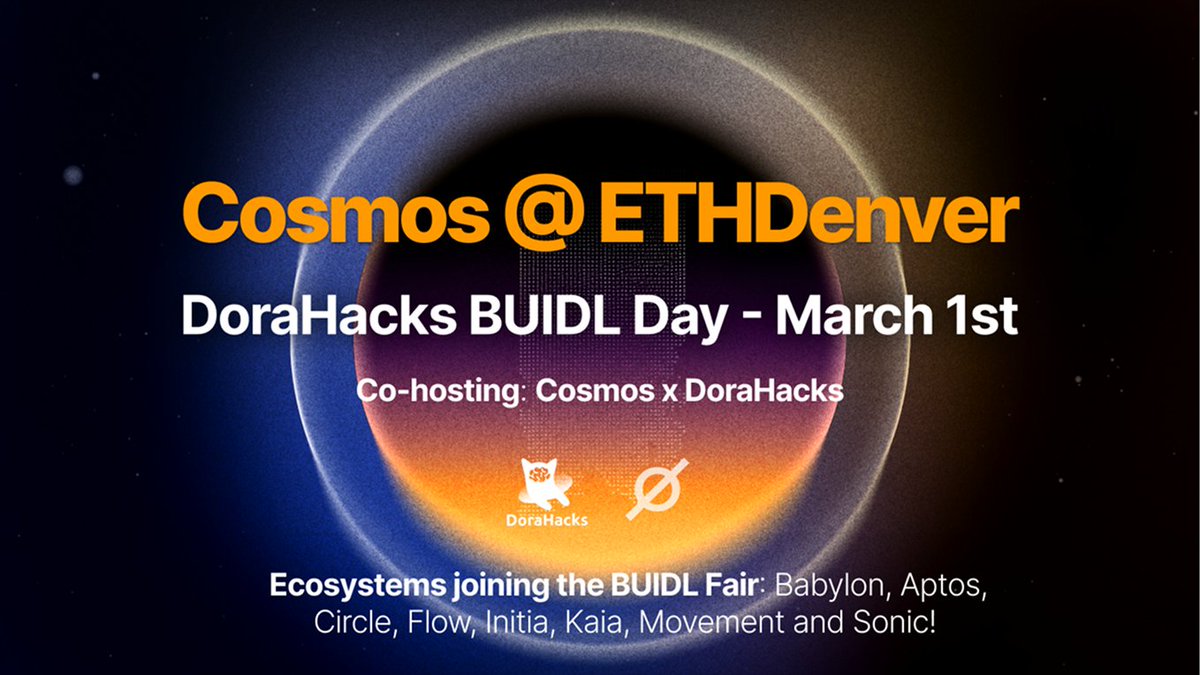 Cosmos @ ETHDenver

DoraHacks BUIDL Day - March 1st

Co-hosting: Cosmos x DoraHacks

DoraHacks

Ecosystems joining the BUIDL Fair: Babylon, Aptos, Circle, Flow, Initia, Kaia, Movement and Sonic!